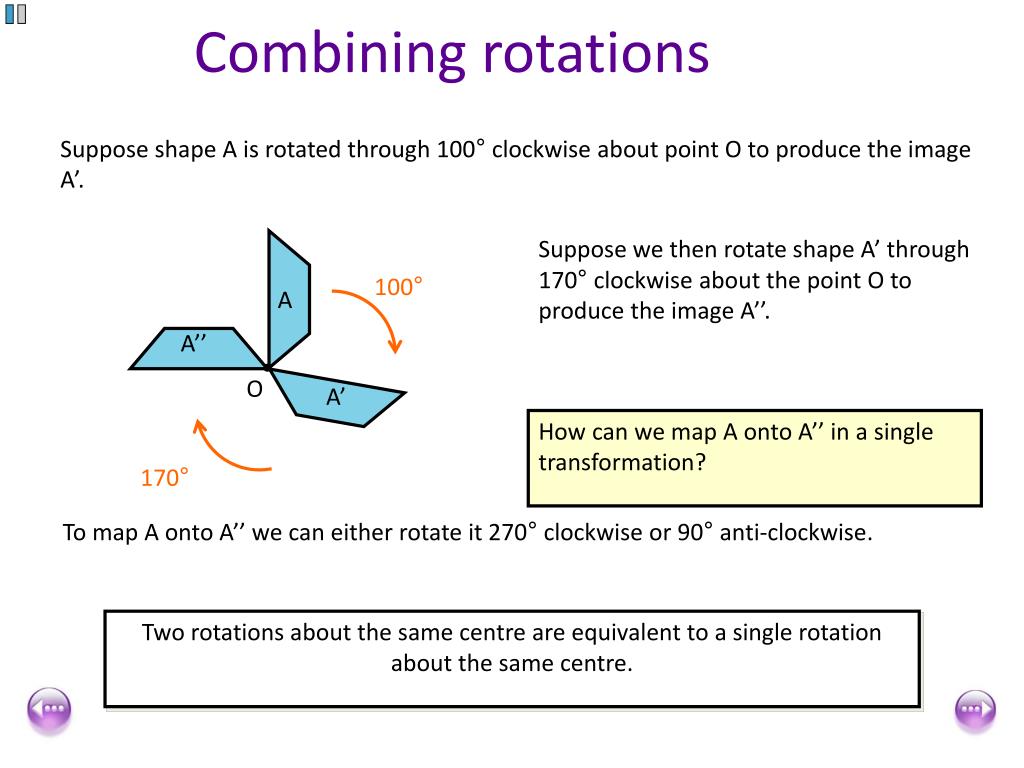 Combining rotations

Suppose shape A is rotated through 100° clockwise about point O to produce the image A’.

A

100°

A’’

O

A’

170°

Suppose we then rotate shape A’ through 170° clockwise about the point O to produce the image A’’.

How can we map A onto A’’ in a single transformation?

To map A onto A’’ we can either rotate it 270° clockwise or 90° anti-clockwise.

Two rotations about the same centre are equivalent to a single rotation about the same centre.